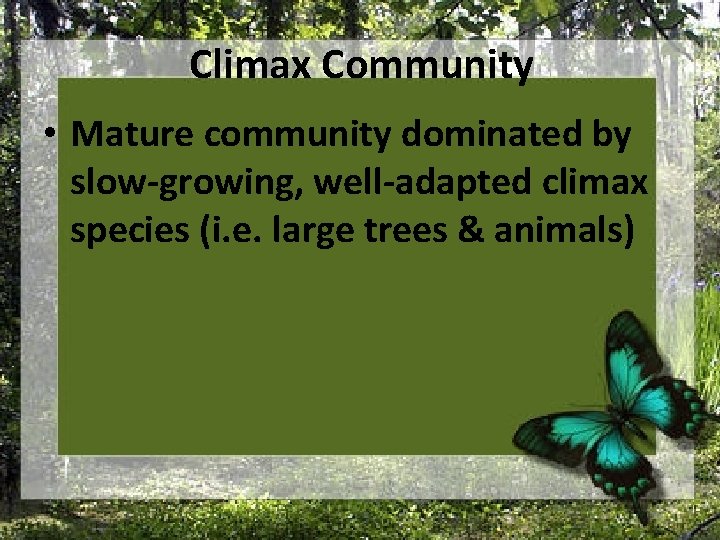 Climax Community

• Mature community dominated by slow-growing, well-adapted climax species (i.e. large trees & animals)